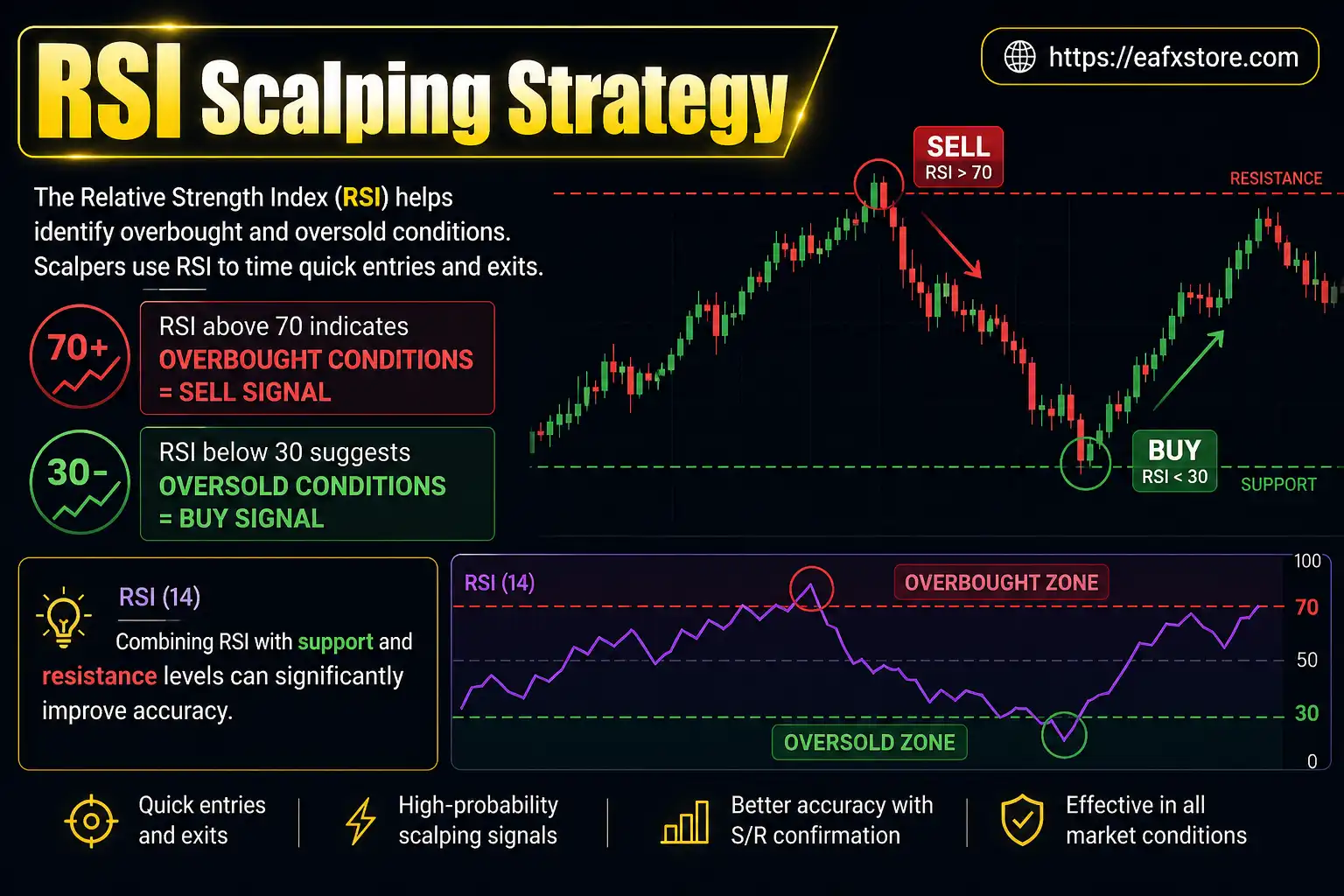 RSI Scalping Strategy

https://eafxstore.com

The Relative Strength Index (RSI) helps identify overbought and oversold conditions. Scalpers use RSI to time quick entries and exits.

70+

RSI above 70 indicates
OVERBOUGHT CONDITIONS
= SELL SIGNAL

30-

RSI below 30 suggests
OVERSOLD CONDITIONS
= BUY SIGNAL

SELL
RSI > 70

RESISTANCE

BUY
RSI < 30

SUPPORT

RSI (14)
Combining RSI with support and resistance levels can significantly improve accuracy.

RSI (14)

OVERBOUGHT ZONE

OVERSOLD ZONE

100
70
50
30
0

Quick entries and exits

High-probability scalping signals

Better accuracy with S/R confirmation

Effective in all market conditions